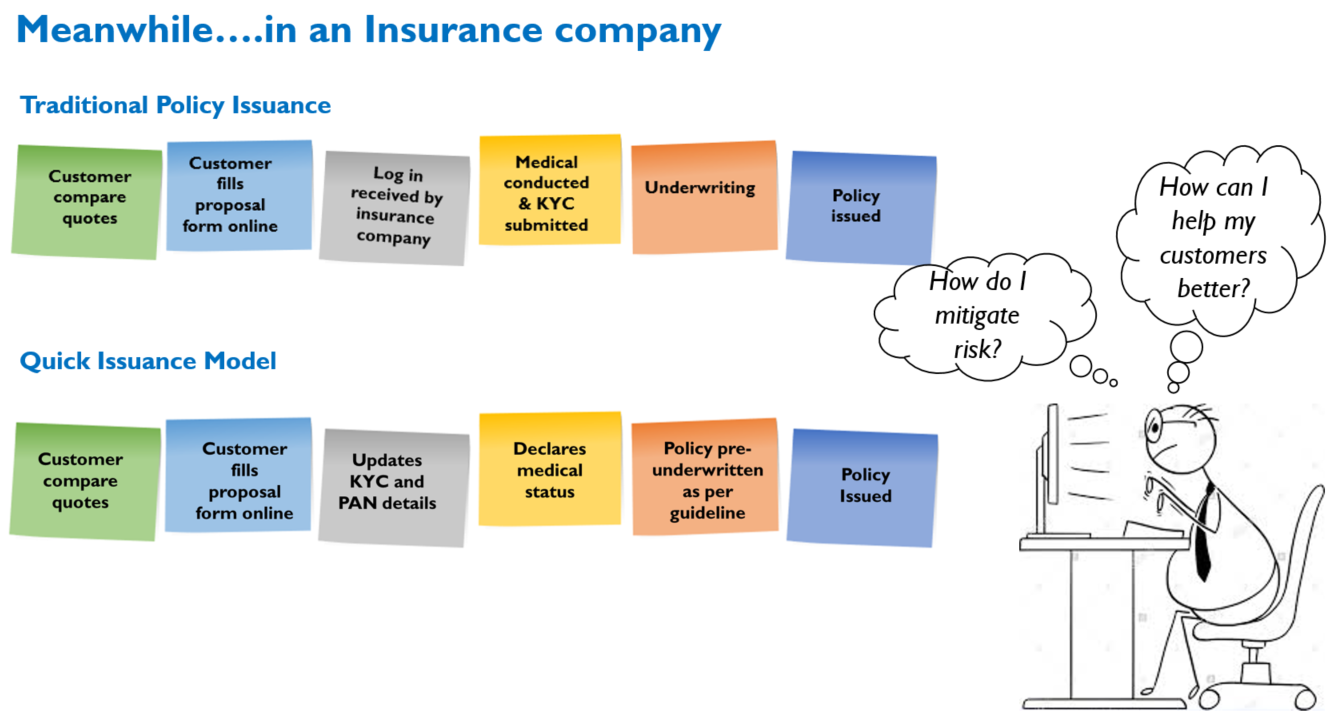 Meanwhile….in an Insurance company

Traditional Policy Issuance

Customer compare quotes

Customer fills proposal form online

Log in received by insurance company

Medical conducted & KYC submitted

Underwriting

Policy issued

Quick Issuance Model

Customer compare quotes

Customer fills proposal form online

Updates KYC and PAN details

Declares medical status

Policy pre-underwritten as per guideline

Policy Issued

How do I mitigate risk?

How can I help my customers better?